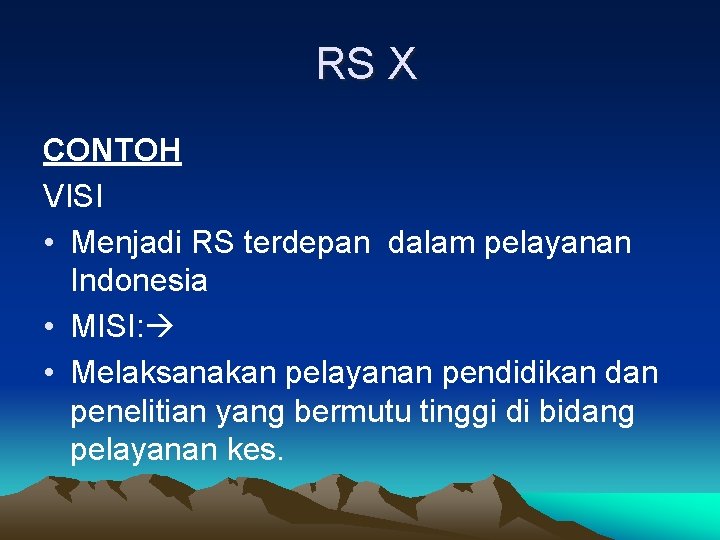 RS X

CONTOH

VISI

• Menjadi RS terdepan  dalam pelayanan Indonesia
• MISI:→
• Melaksanakan pelayanan pendidikan dan penelitian yang bermutu tinggi di bidang pelayanan kes.